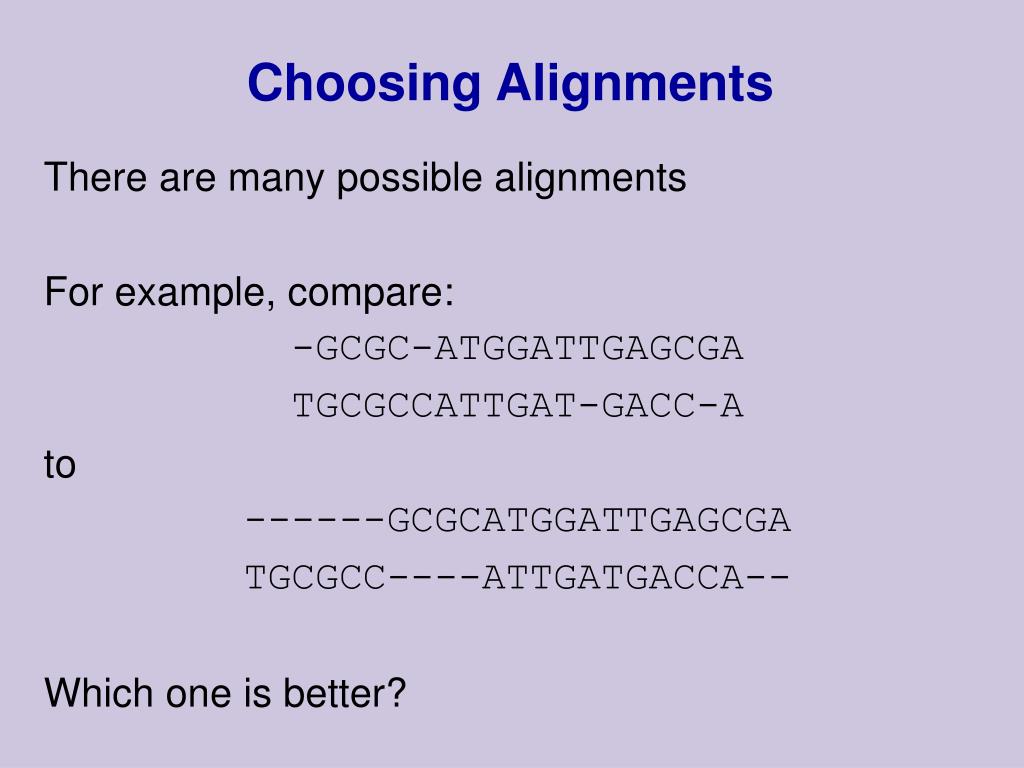 Choosing Alignments

There are many possible alignments

For example, compare:

-GCGC-ATGGATTGAGCGA
TGCGCCATTGAT-GACC-A

to

------GCGCATGGATTGAGCGA
TGCGCC----ATTGATGACCA--

Which one is better?